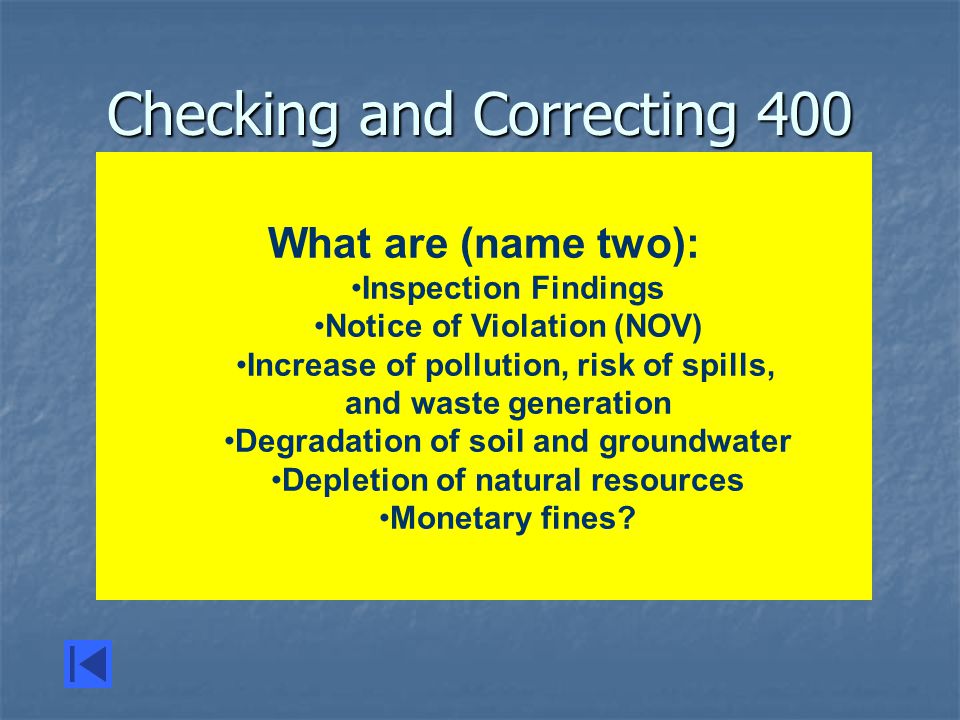 Checking and Correcting 400

What are (name two):

•Inspection Findings
•Notice of Violation (NOV)
•Increase of pollution, risk of spills, and waste generation
•Degradation of soil and groundwater
•Depletion of natural resources
•Monetary fines?